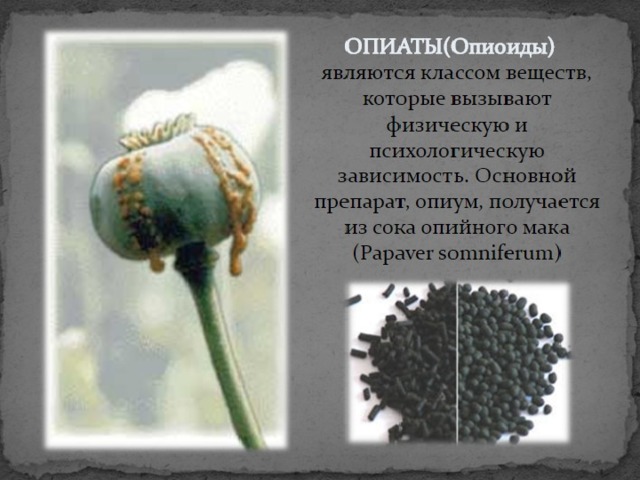 ОПИАТЫ(Опиоиды) являются классом веществ, которые вызывают физическую и психологическую зависимость. Основной препарат, опиум, получается из сока опийного мака (Papaver somniferum)